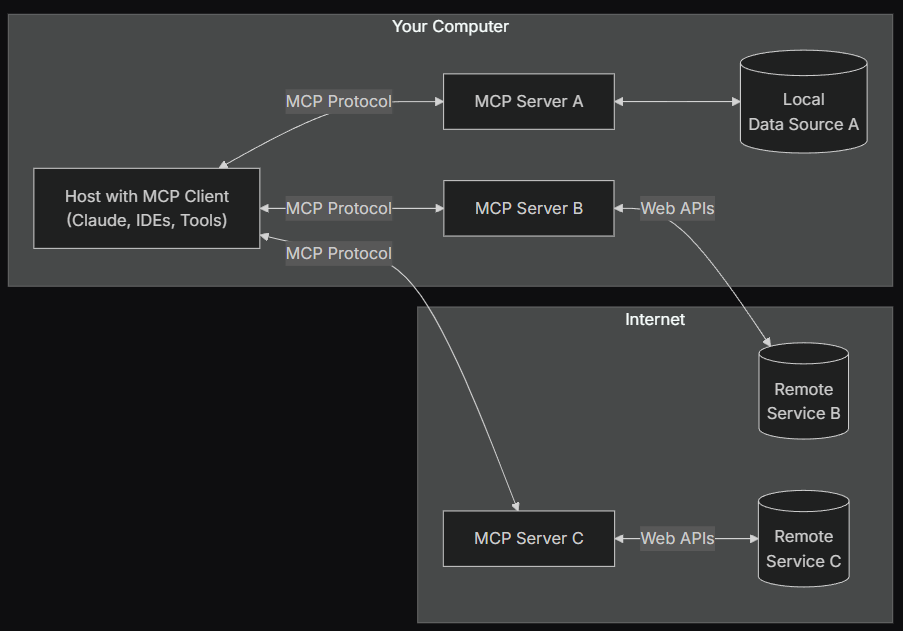 Your Computer

MCP Protocol

MCP Server A

Local Data Source A

Host with MCP Client (Claude, IDEs, Tools)

MCP Protocol

MCP Server B

Web APIs

MCP Protocol

Internet

Remote Service B

MCP Server C

Web APIs

Remote Service C